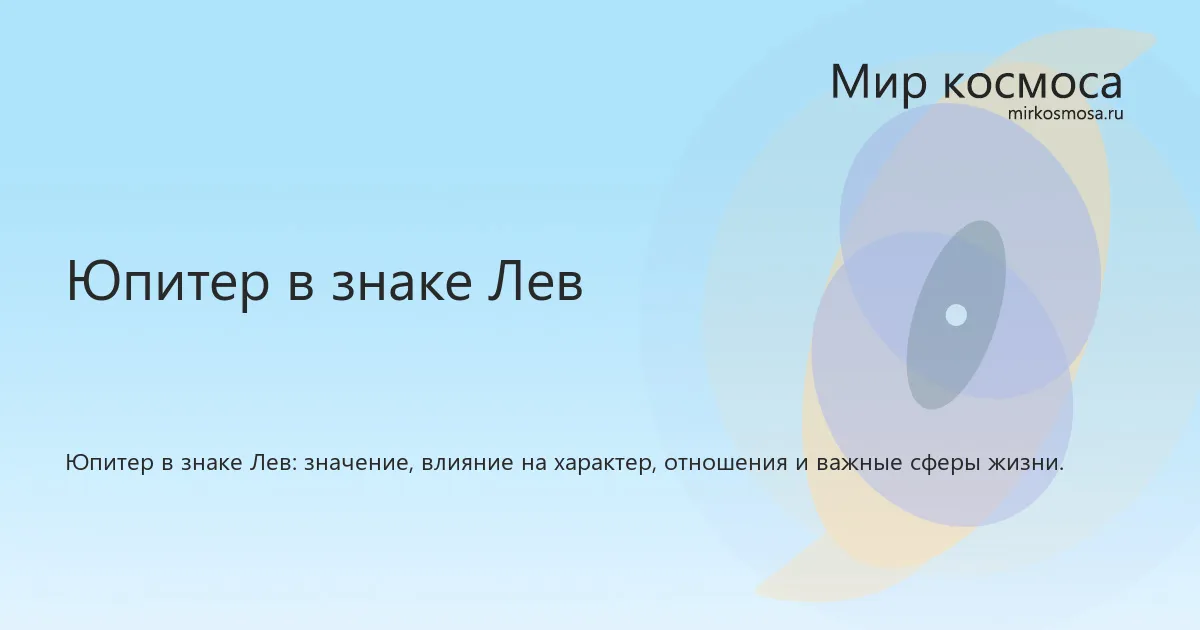 Мир космоса
mirkosmosa.ru

Юпитер в знаке Лев

Юпитер в знаке Лев: значение, влияние на характер, отношения и важные сферы жизни.